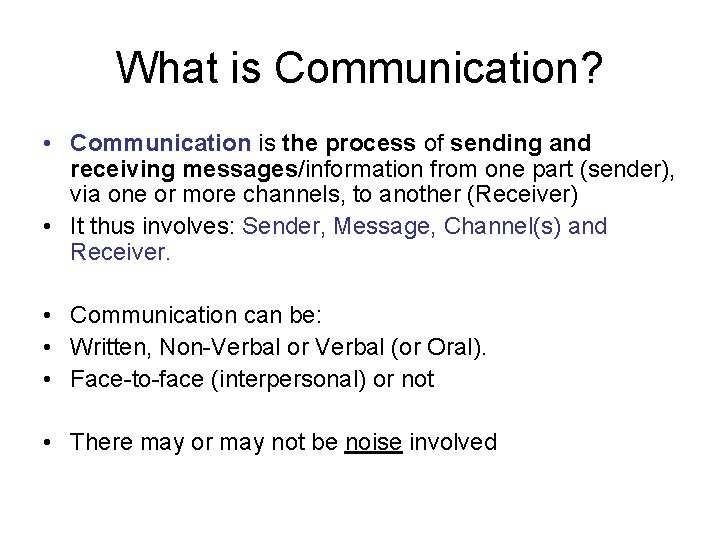 What is Communication?

• Communication is the process of sending and receiving messages/information from one part (sender), via one or more channels, to another (Receiver)
• It thus involves: Sender, Message, Channel(s) and Receiver.

• Communication can be:
• Written, Non-Verbal or Verbal (or Oral).
• Face-to-face (interpersonal) or not

• There may or may not be noise involved